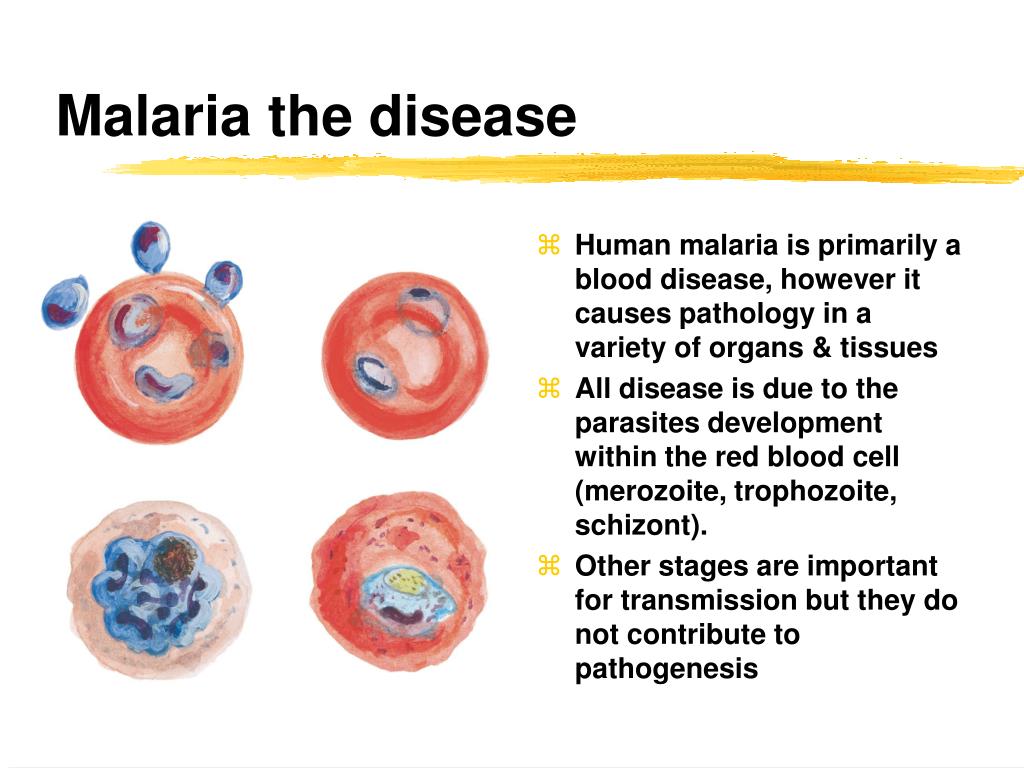 Malaria the disease

⌘ Human malaria is primarily a blood disease, however it causes pathology in a variety of organs & tissues
⌘ All disease is due to the parasites development within the red blood cell (merozoite, trophozoite, schizont).
⌘ Other stages are important for transmission but they do not contribute to pathogenesis